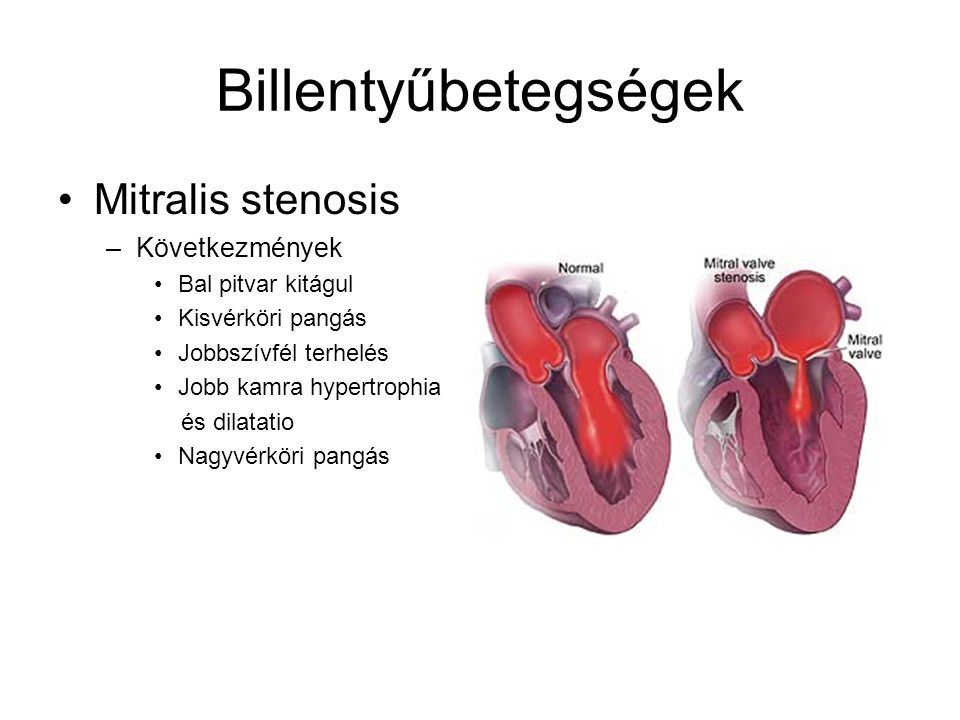 Billentyűbetegségek

• Mitralis stenosis
– Következmények
• Bal pitvar kitágul
• Kisvérköri pangás
• Jobbszívfél terhelés
• Jobb kamra hypertrophia és dilatatio
• Nagyvérköri pangás

Normal

Mitral valve stenosis

Mitral valve